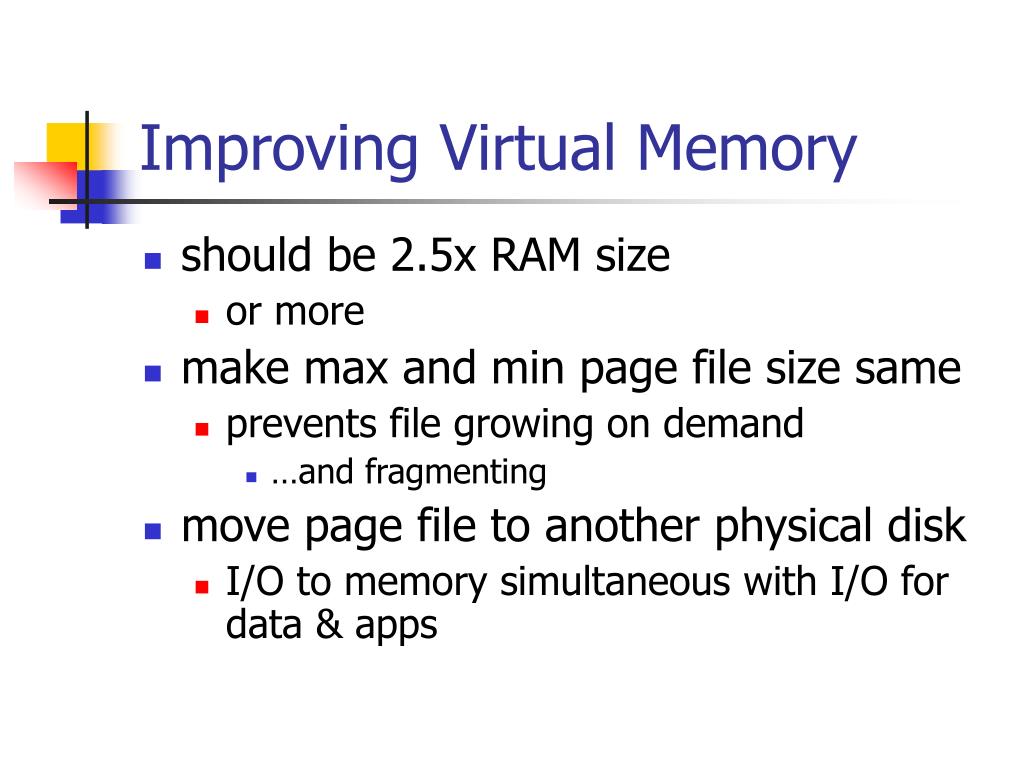 Improving Virtual Memory

- should be 2.5x RAM size
  - or more
- make max and min page file size same
  - prevents file growing on demand
    - …and fragmenting
- move page file to another physical disk
  - I/O to memory simultaneous with I/O for data & apps